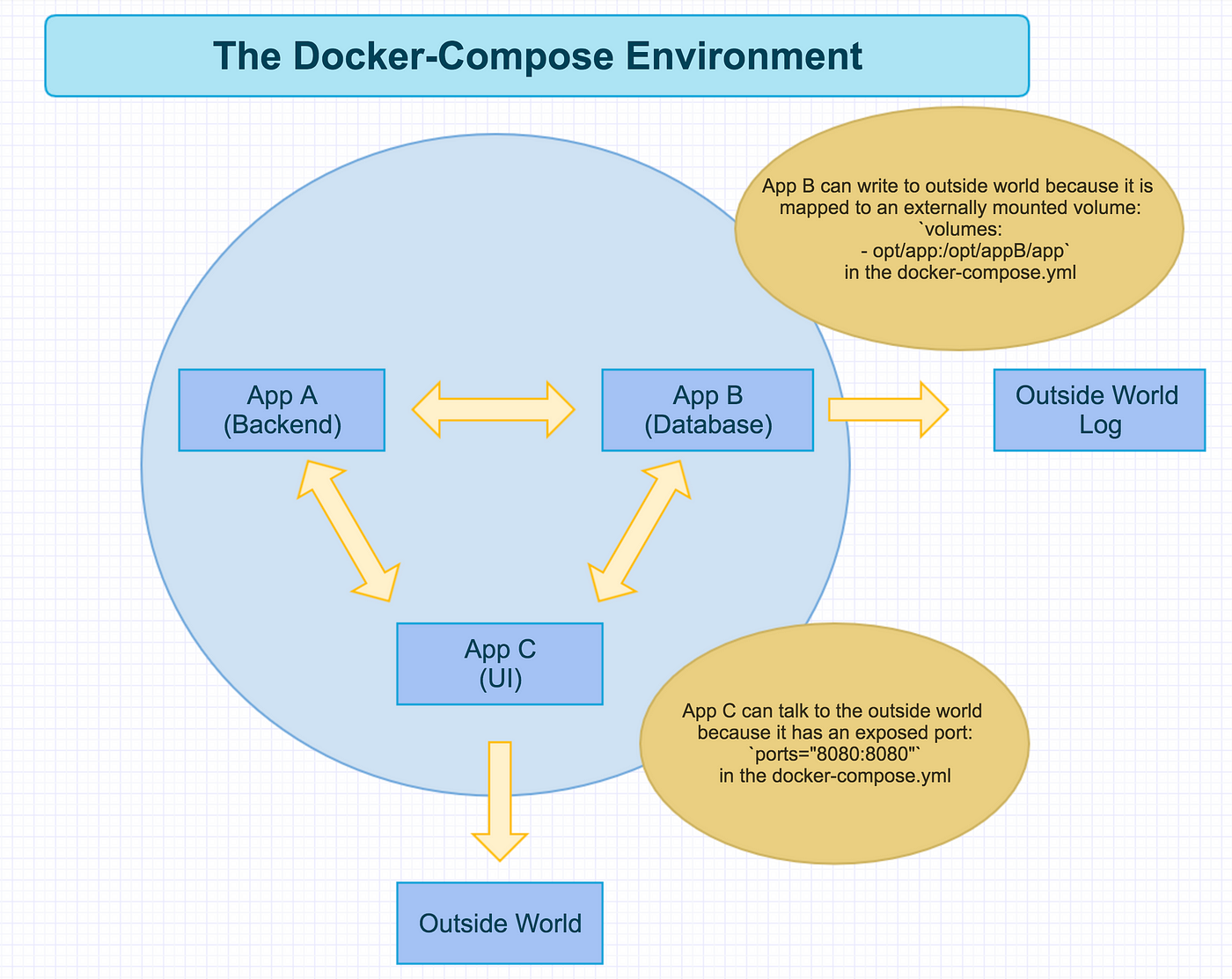 The Docker-Compose Environment

App B can write to outside world because it is mapped to an externally mounted volume: `volumes: - opt/app:/opt/appB/app` in the docker-compose.yml

App A (Backend)

App B (Database)

Outside World Log

App C (UI)

App C can talk to the outside world because it has an exposed port: `ports="8080:8080"` in the docker-compose.yml

Outside World